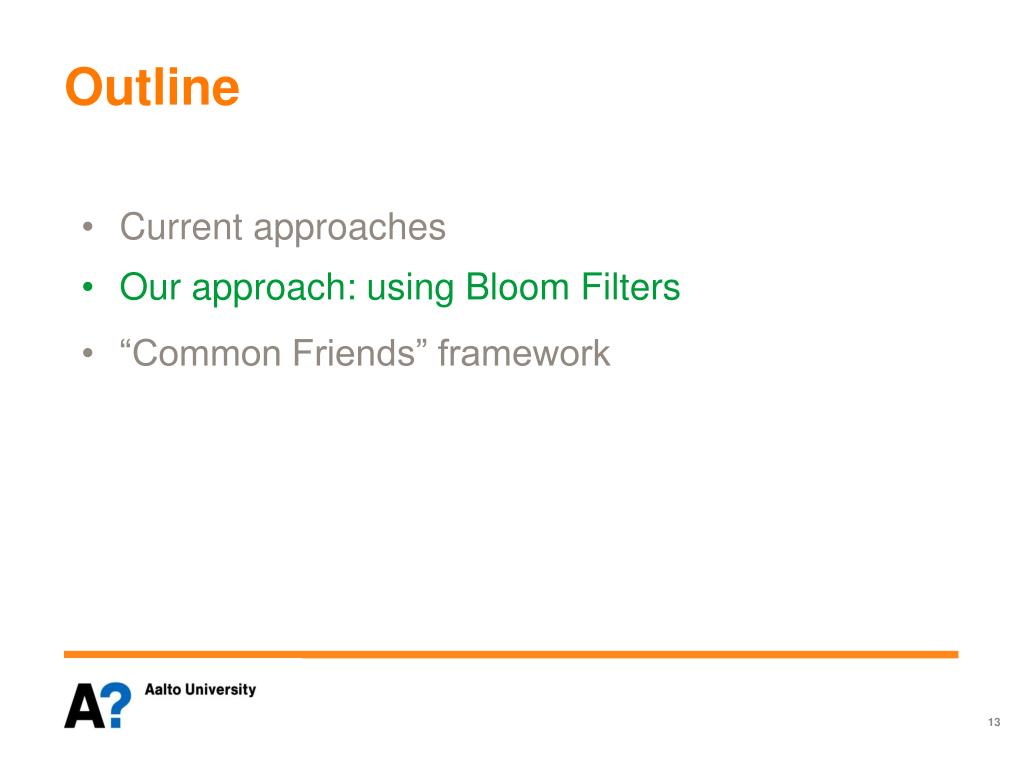 Outline

• Current approaches
• Our approach: using Bloom Filters
• “Common Friends” framework

A? Aalto University

13